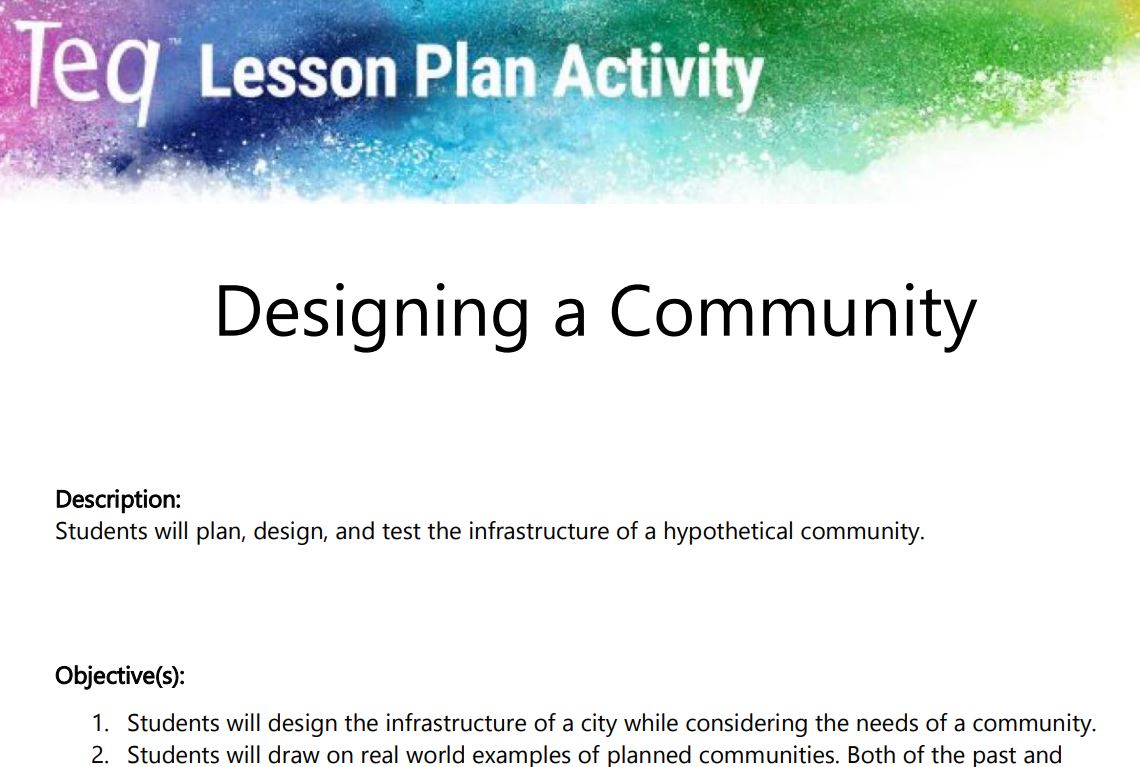 Teq™ Lesson Plan Activity

Designing a Community

Description:
Students will plan, design, and test the infrastructure of a hypothetical community.

Objective(s):
1. Students will design the infrastructure of a city while considering the needs of a community.
2. Students will draw on real world examples of planned communities. Both of the past and